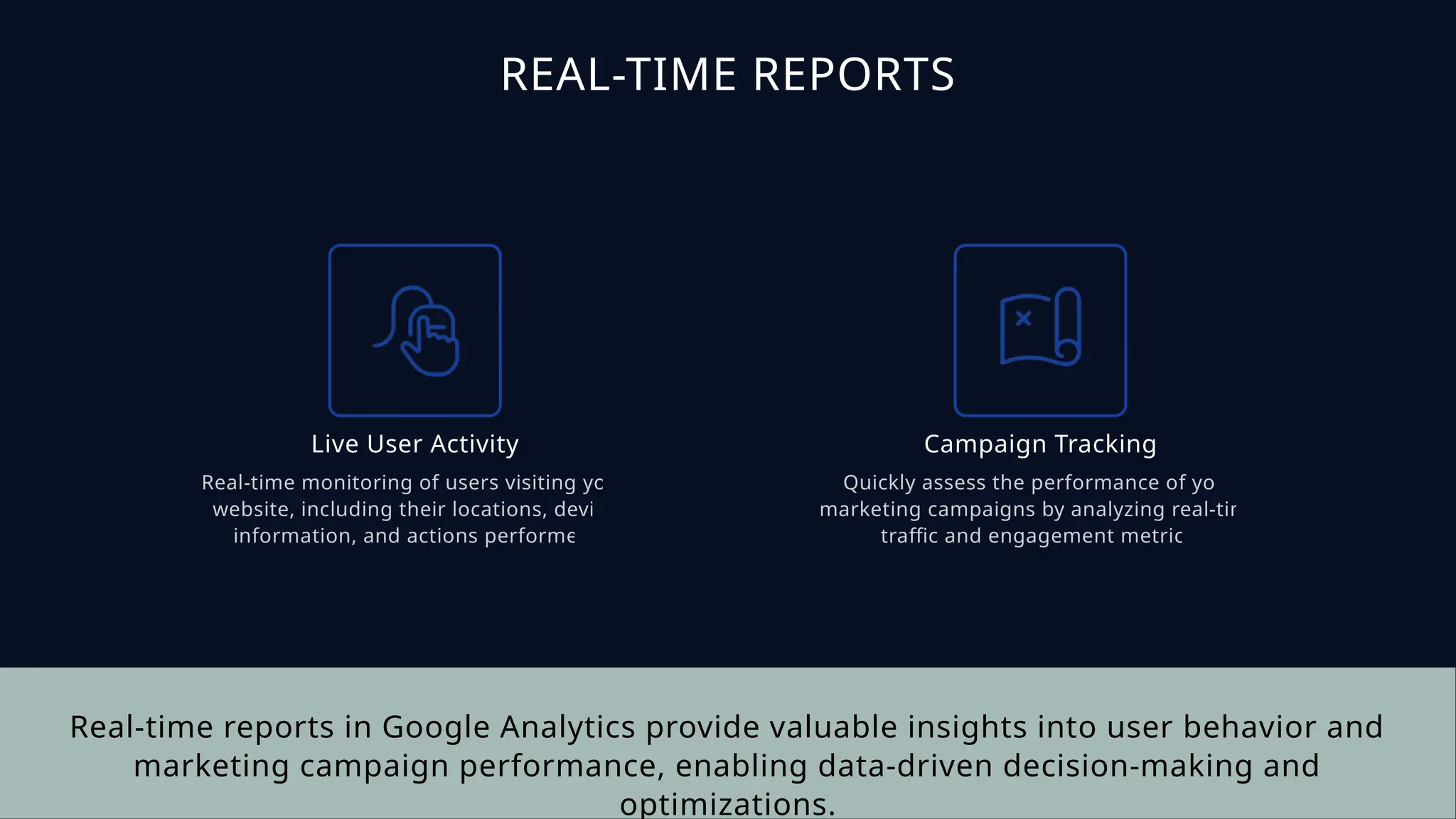 REAL-TIME REPORTS

Live User Activity

Real-time monitoring of users visiting yc website, including their locations, devi information, and actions performe

Campaign Tracking

Quickly assess the performance of yo marketing campaigns by analyzing real-tir traffic and engagement metric

Real-time reports in Google Analytics provide valuable insights into user behavior and marketing campaign performance, enabling data-driven decision-making and optimizations.